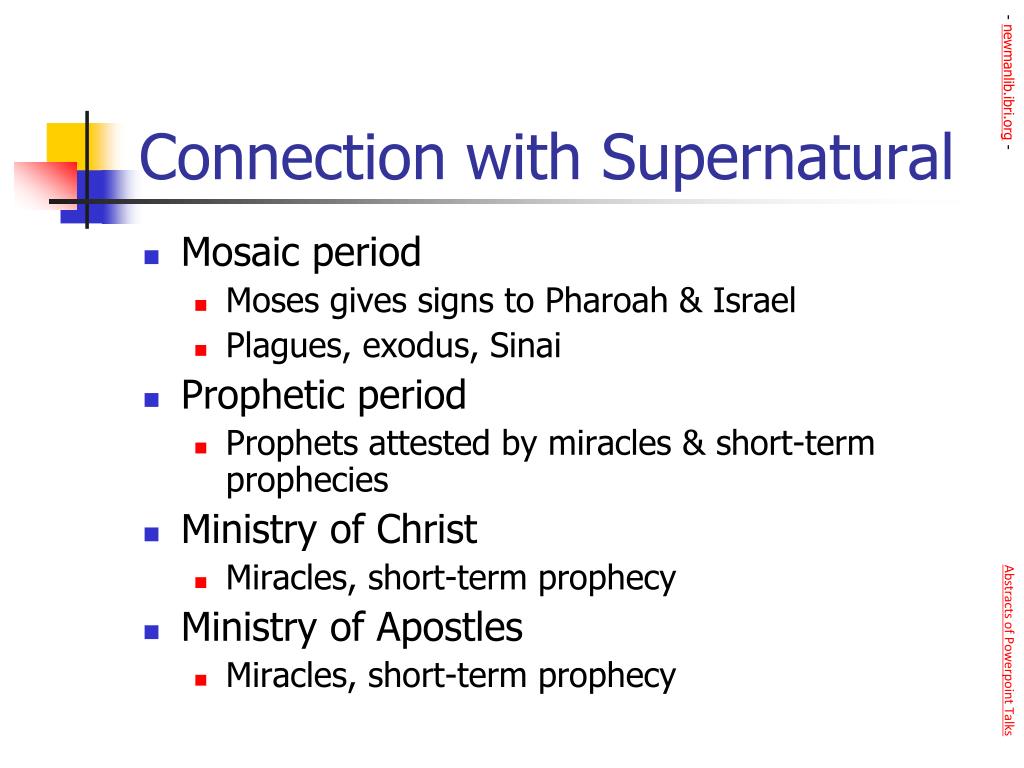 Connection with Supernatural

- Mosaic period
  - Moses gives signs to Pharoah & Israel
  - Plagues, exodus, Sinai
- Prophetic period
  - Prophets attested by miracles & short-term prophecies
- Ministry of Christ
  - Miracles, short-term prophecy
- Ministry of Apostles
  - Miracles, short-term prophecy

- newmanlib.ibri.org -

Abstracts of Powerpoint Talks